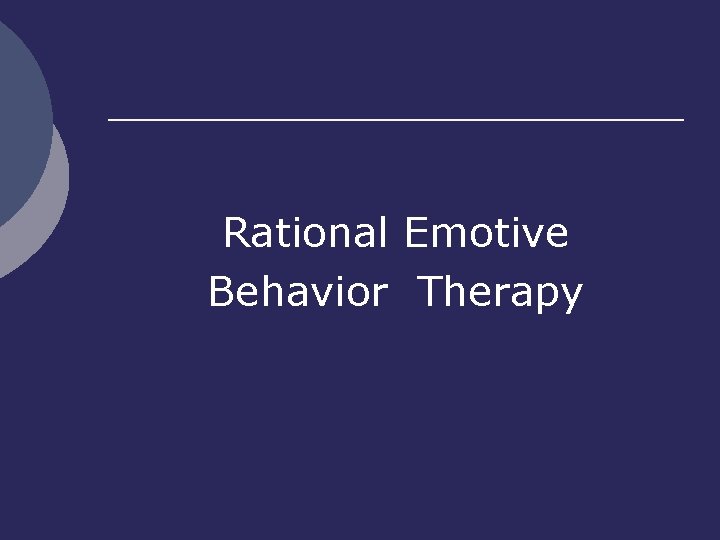 Rational Emotive Behavior Therapy